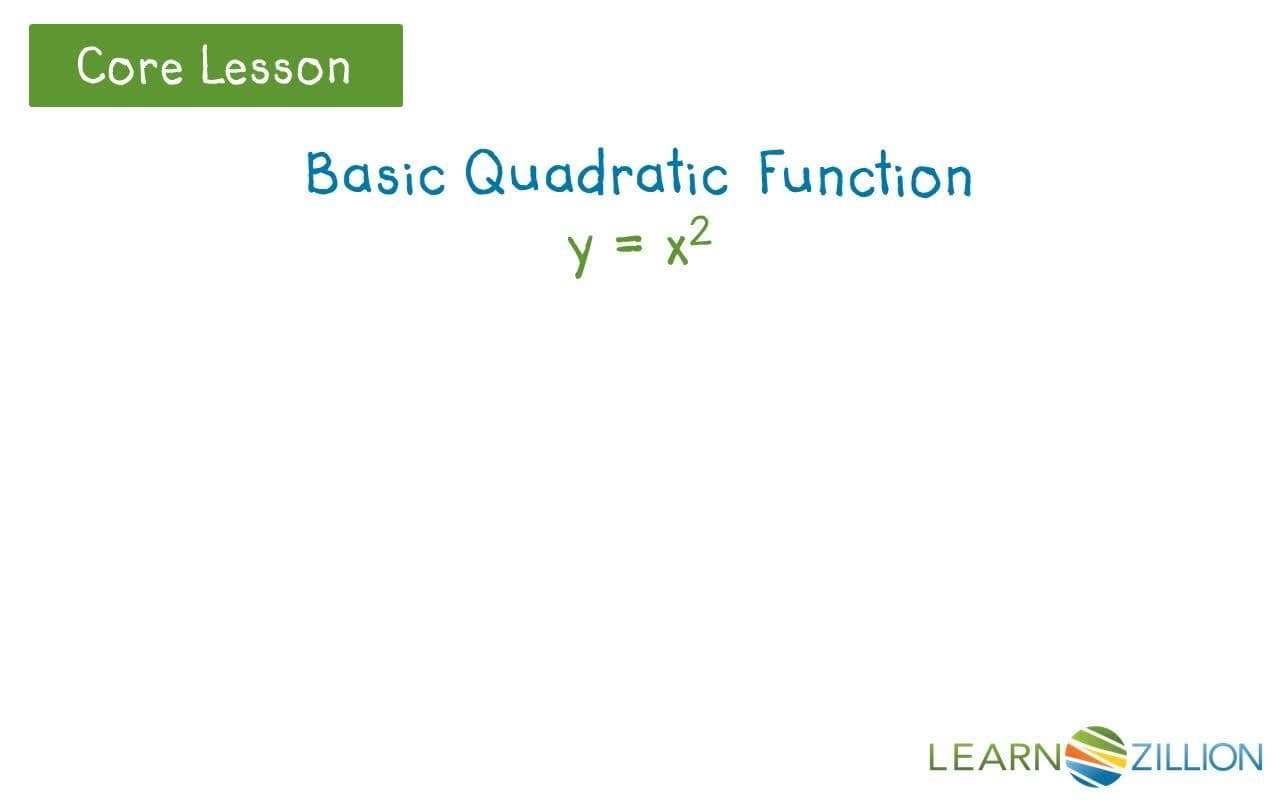 Core Lesson

Basic Quadratic Function

$y = x^2$

LEARNZILLION